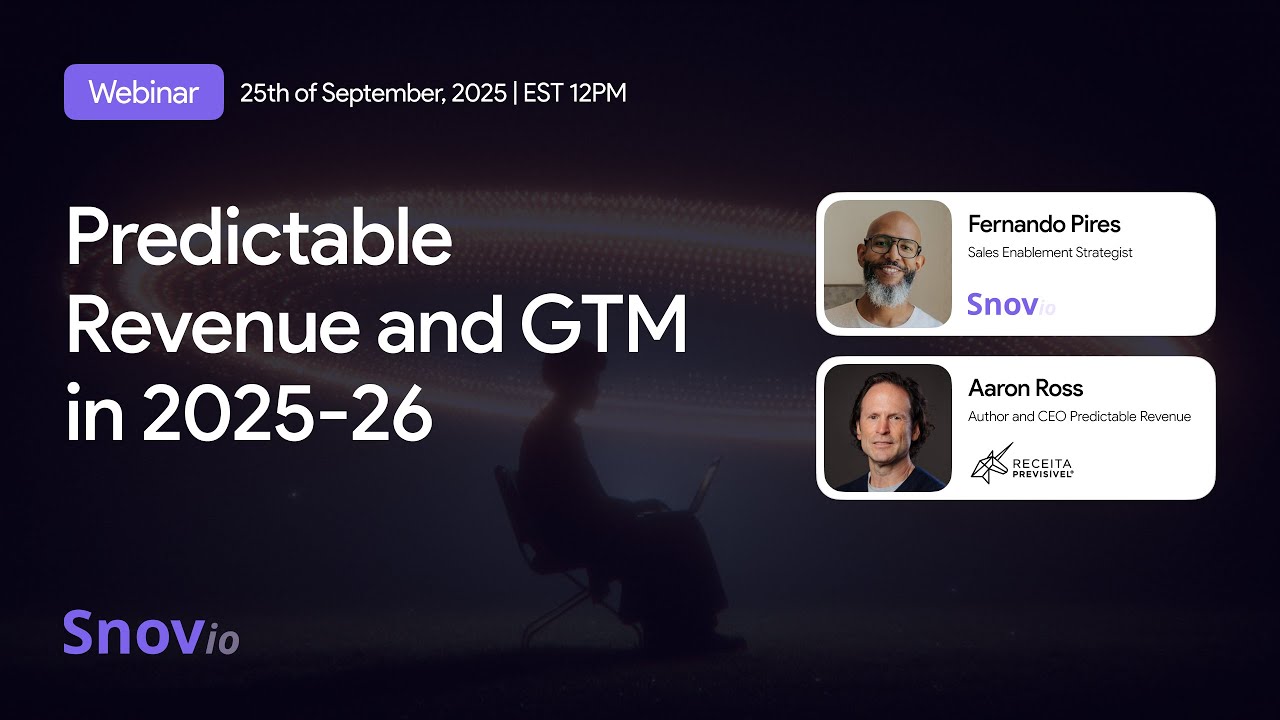 Webinar 25th of September, 2025 | EST 12PM

Predictable Revenue and GTM in 2025-26

Fernando Pires
Sales Enablement Strategist
Snovio

Aaron Ross
Author and CEO Predictable Revenue
RECEITA PREVISIVEL

Snovio